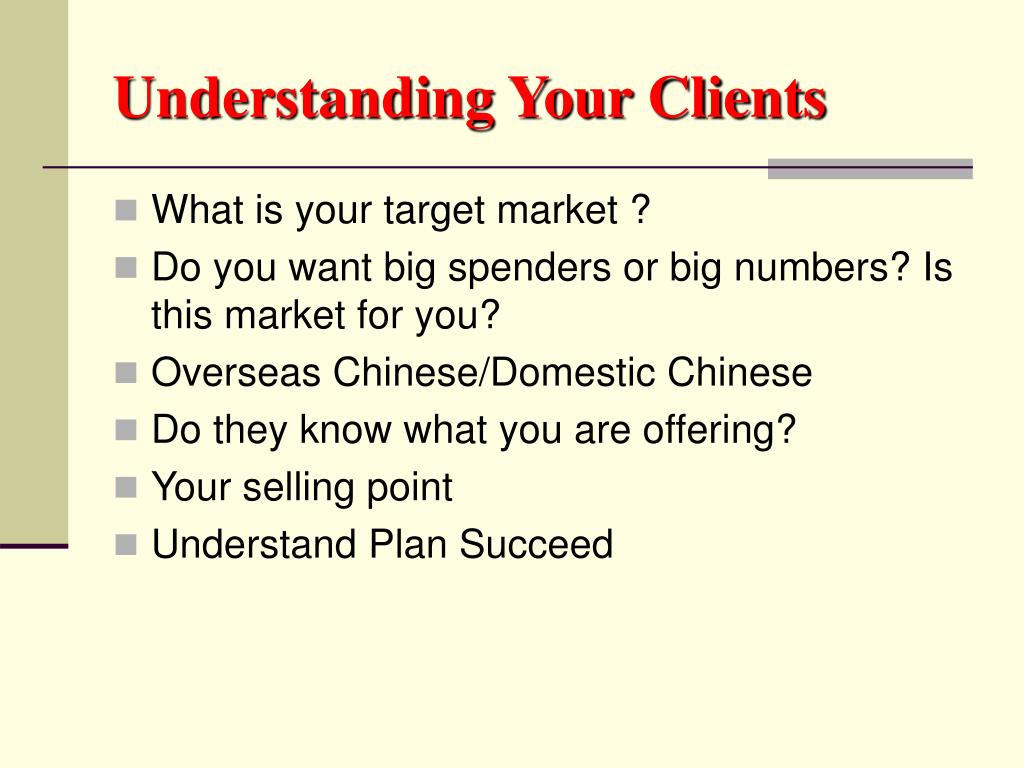 Understanding Your Clients

- What is your target market ?
- Do you want big spenders or big numbers? Is this market for you?
- Overseas Chinese/Domestic Chinese
- Do they know what you are offering?
- Your selling point
- Understand Plan Succeed